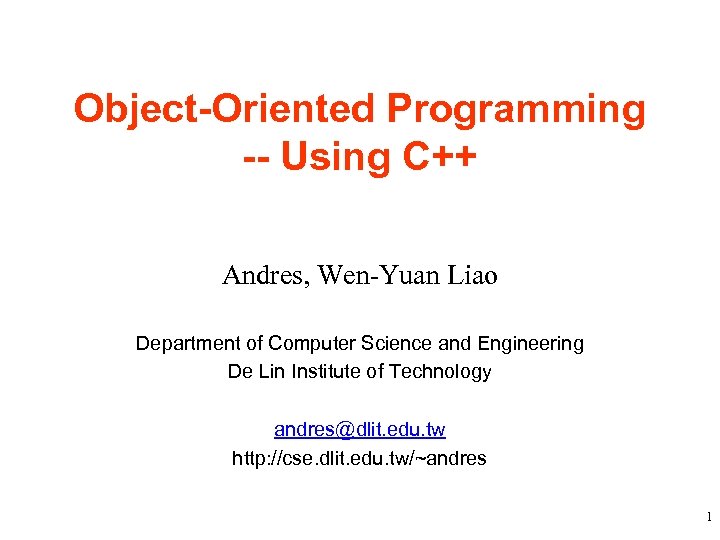 Object-Oriented Programming
-- Using C++

Andres, Wen-Yuan Liao

Department of Computer Science and Engineering
De Lin Institute of Technology

andres@dlit.edu.tw
http://cse.dlit.edu.tw/~andres

1